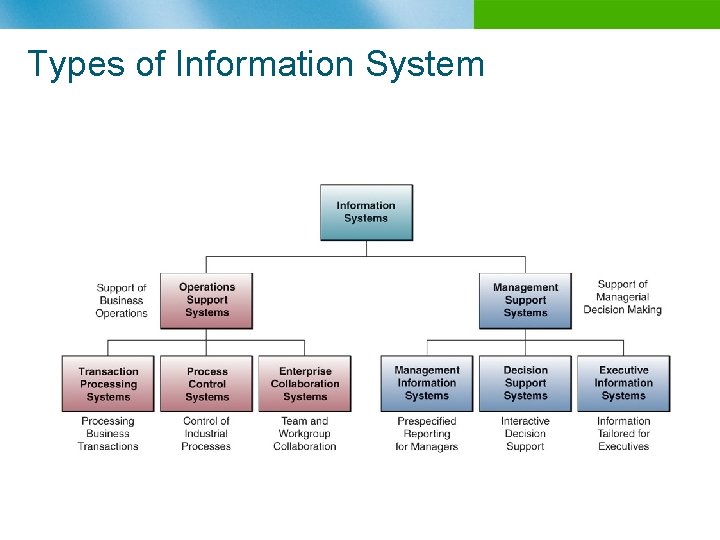 Types of Information System

Information Systems

Support of Business Operations

Operations Support Systems

Management Support Systems

Support of Managerial Decision Making

Transaction Processing Systems

Process Control Systems

Enterprise Collaboration Systems

Management Information Systems

Decision Support Systems

Executive Information Systems

Processing Business Transactions

Control of Industrial Processes

Team and Workgroup Collaboration

Prespecified Reporting for Managers

Interactive Decision Support

Information Tailored for Executives